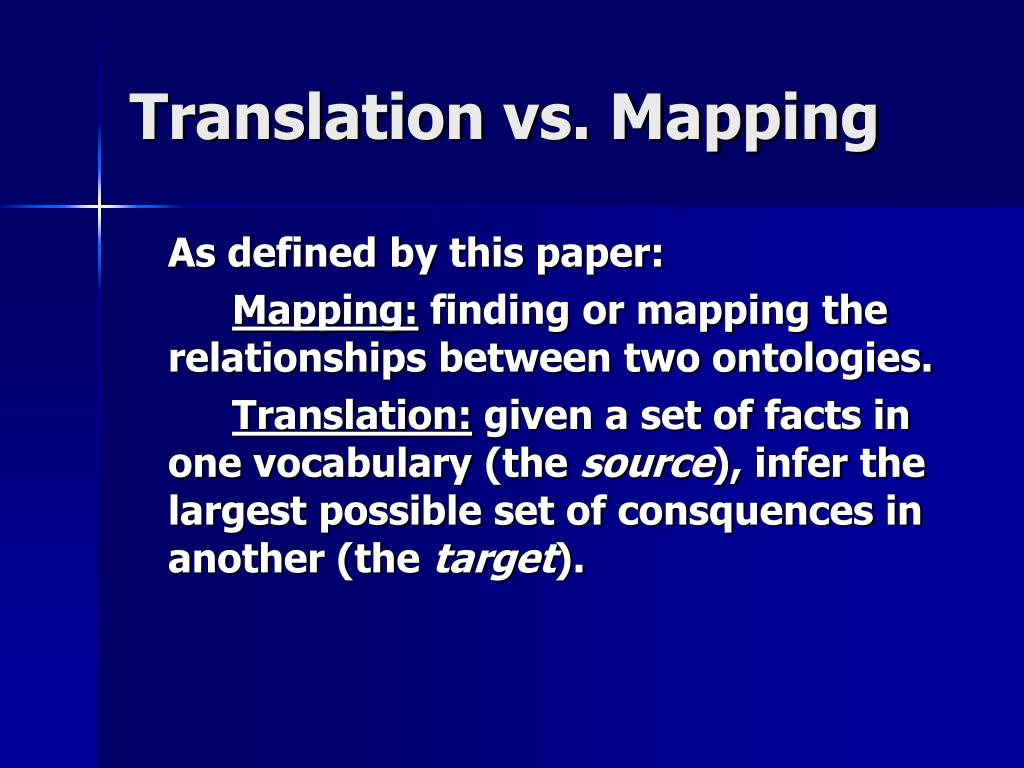 Translation vs. Mapping

As defined by this paper:

Mapping: finding or mapping the relationships between two ontologies.

Translation: given a set of facts in one vocabulary (the source), infer the largest possible set of consquences in another (the target).